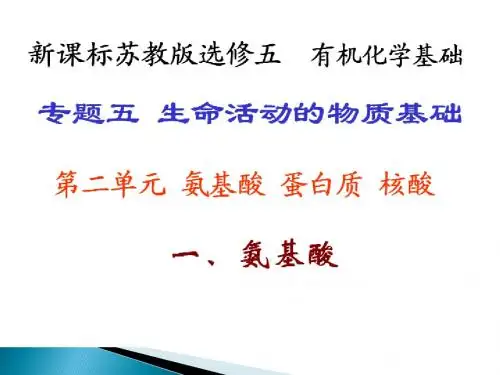 新课标苏教版选修五　有机化学基础

专题五 生命活动的物质基础

第二单元 氨基酸 蛋白质 核酸

一、氨基酸